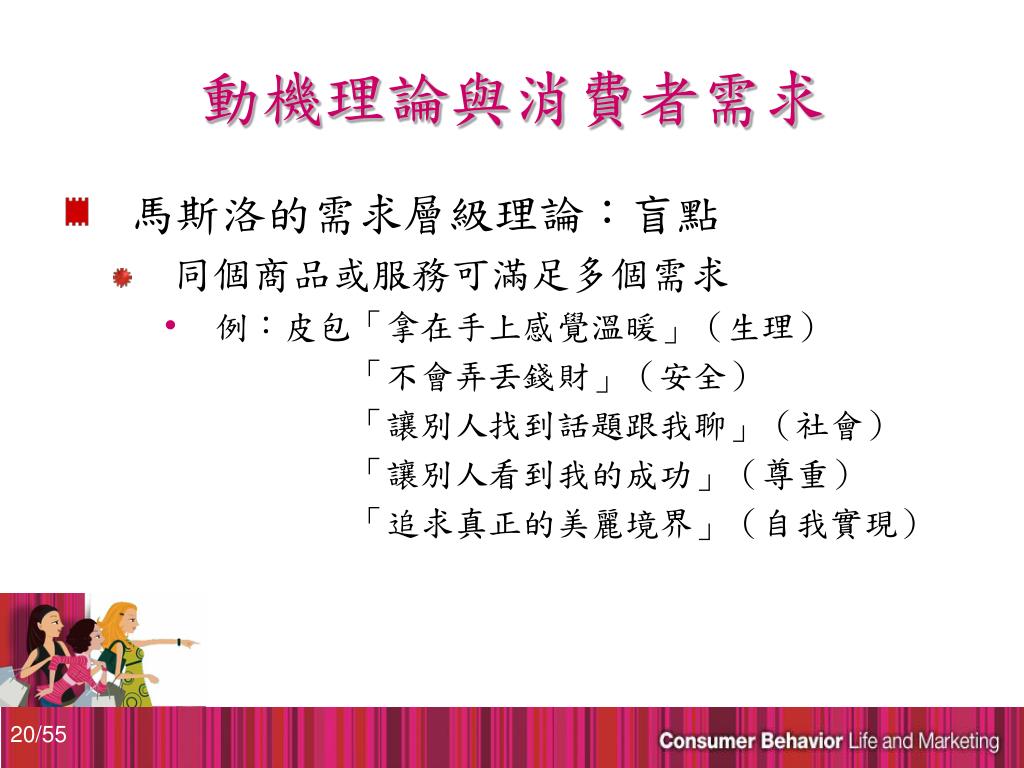 動機理論與消費者需求

馬斯洛的需求層級理論：盲點

同個商品或服務可滿足多個需求

例：皮包「拿在手上感覺溫暖」（生理）
「不會弄丟錢財」（安全）
「讓別人找到話題跟我聊」（社會）
「讓別人看到我的成功」（尊重）
「追求真正的美麗境界」（自我實現）

20/55

Consumer Behavior Life and Marketing